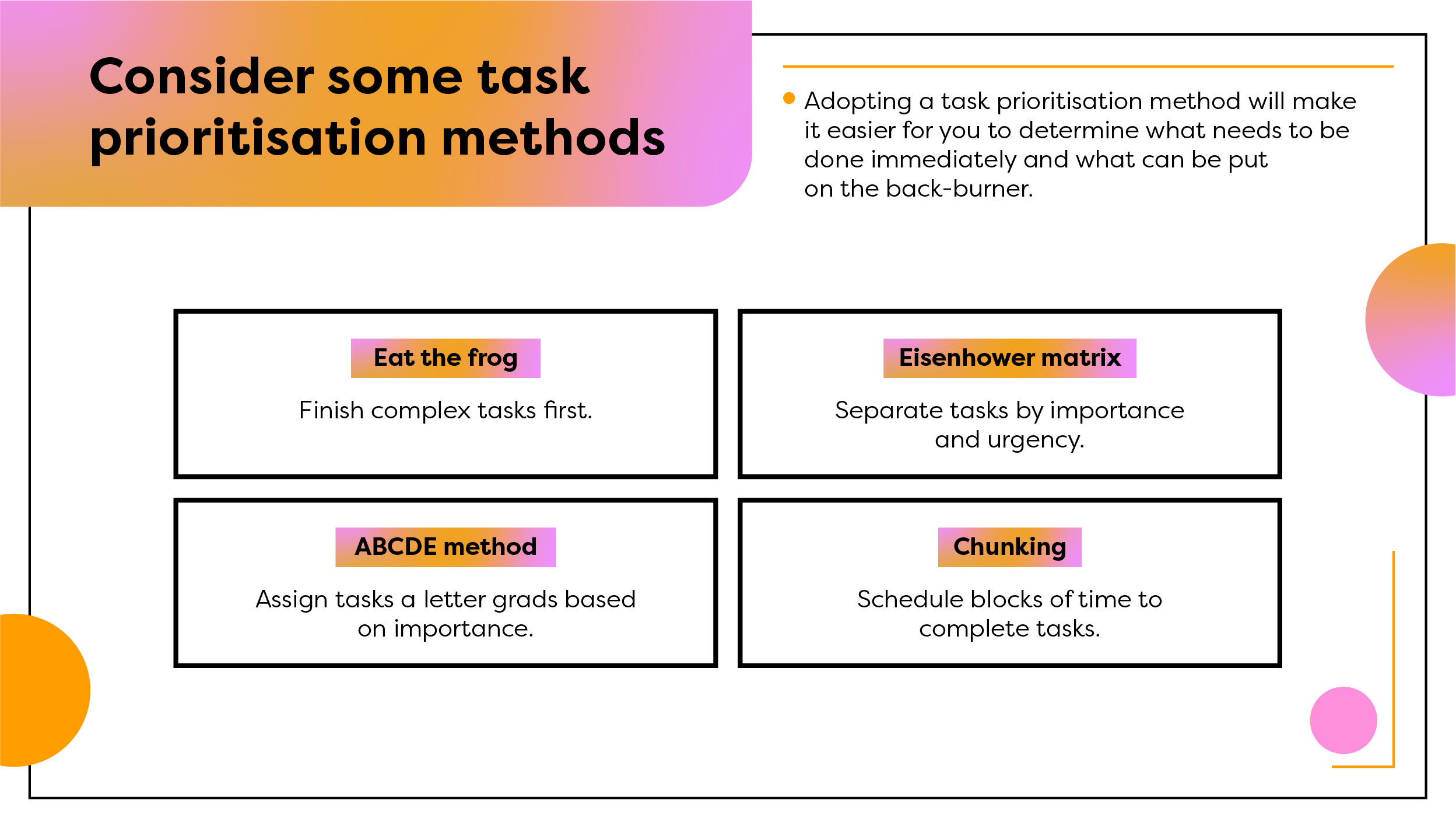 Consider some task prioritisation methods

Adopting a task prioritisation method will make it easier for you to determine what needs to be done immediately and what can be put on the back-burner.

Eat the frog

Finish complex tasks first.

Eisenhower matrix

Separate tasks by importance and urgency.

ABCDE method

Assign tasks a letter grads based on importance.

Chunking

Schedule blocks of time to complete tasks.